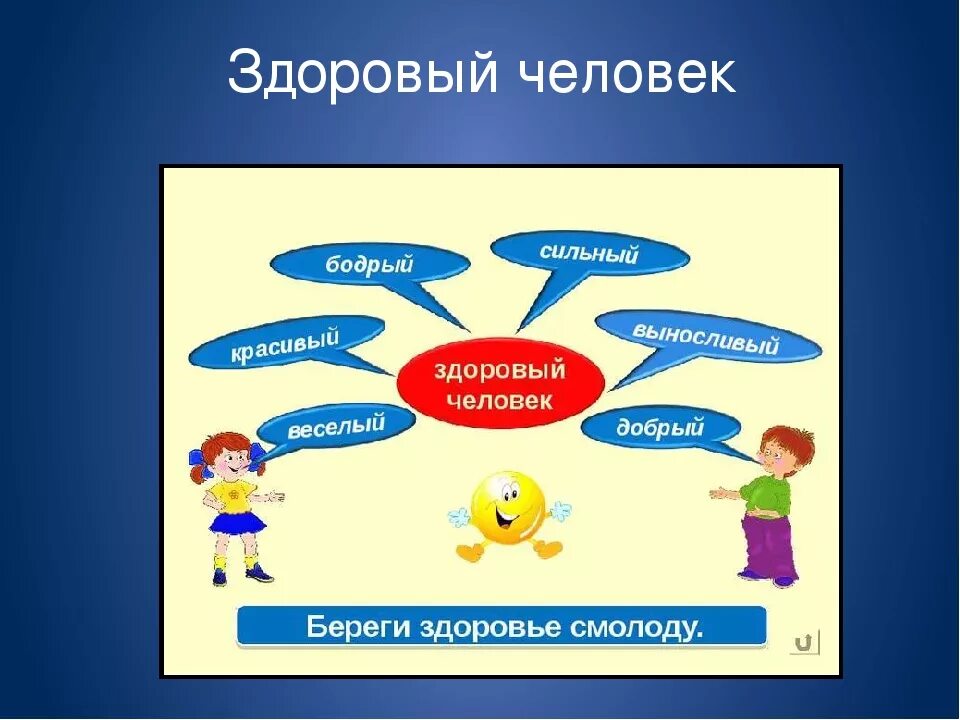 Здоровый человек

бодрый

сильный

красивый

выносливый

здоровый человек

веселый

добрый

Береги здоровье смолоду.